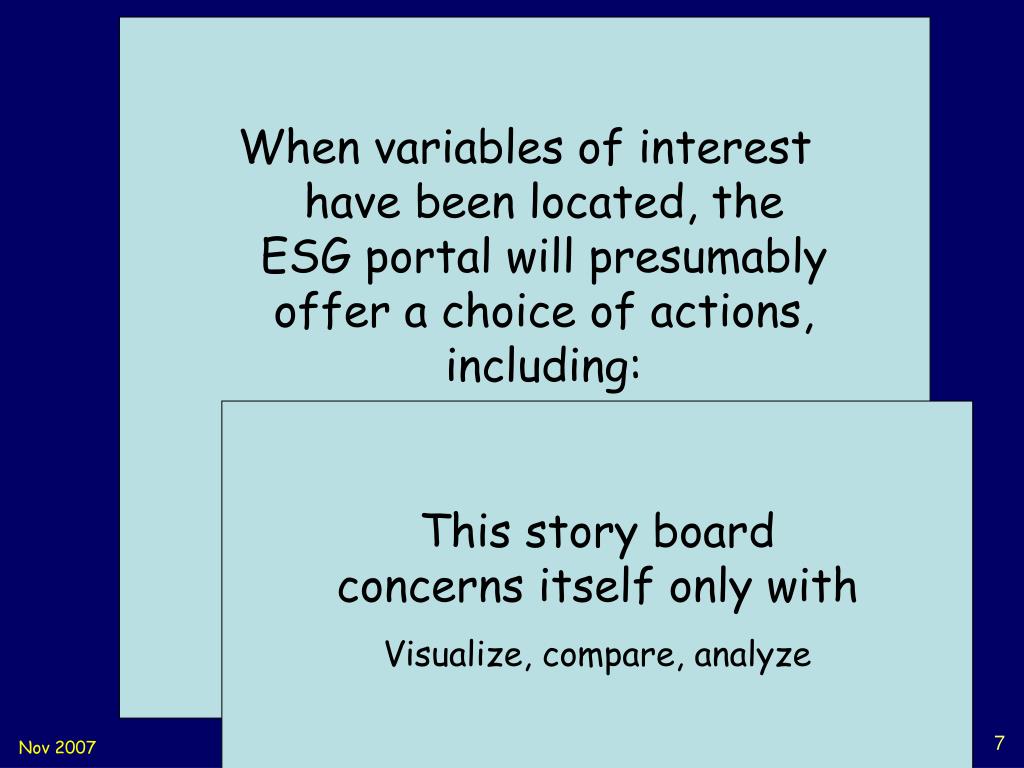 When variables of interest have been located, the ESG portal will presumably offer a choice of actions, including:

This story board concerns itself only with

Visualize, compare, analyze

Nov 2007

7